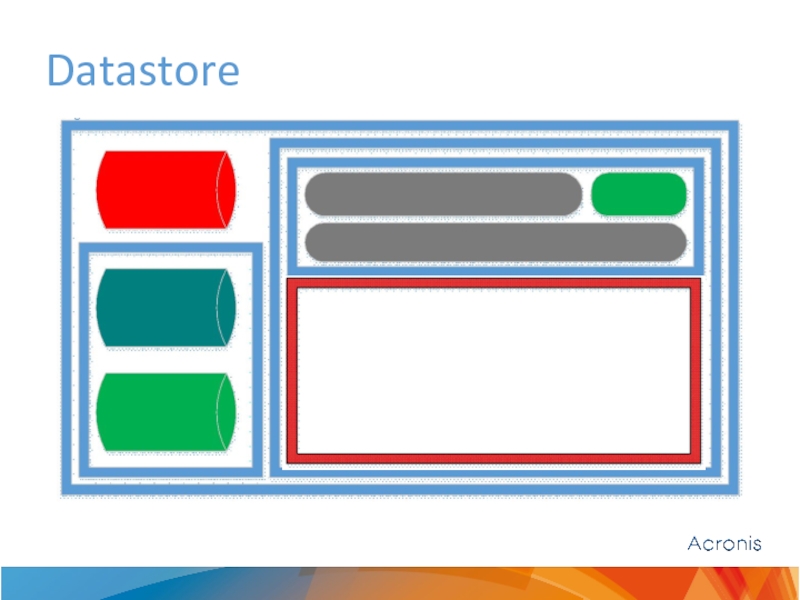 Datastore

Acronis